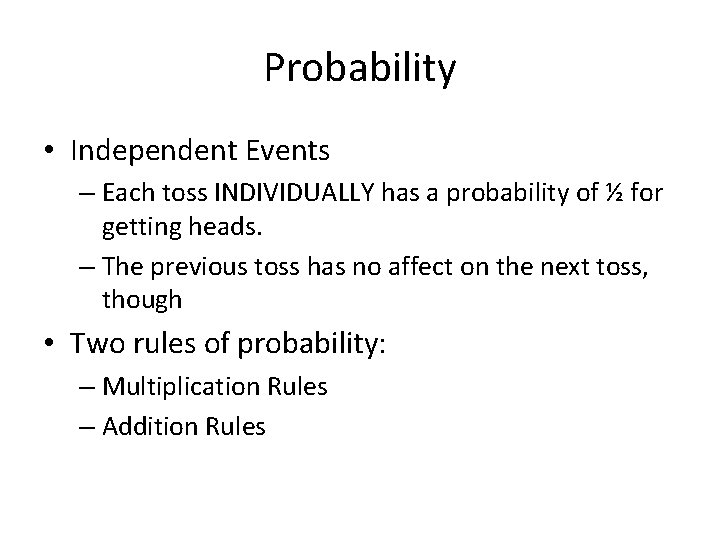 Probability

• Independent Events
 – Each toss INDIVIDUALLY has a probability of ½ for getting heads.
 – The previous toss has no affect on the next toss, though
• Two rules of probability:
 – Multiplication Rules
 – Addition Rules